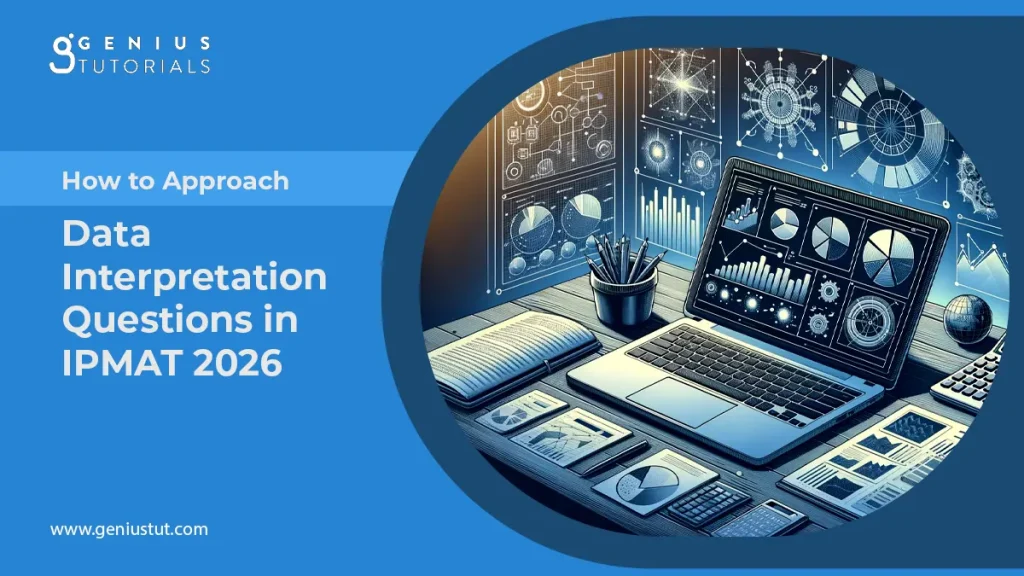 GENIUS TUTORIALS

How to Approach

Data Interpretation Questions in IPMAT 2026

www.geniustut.com